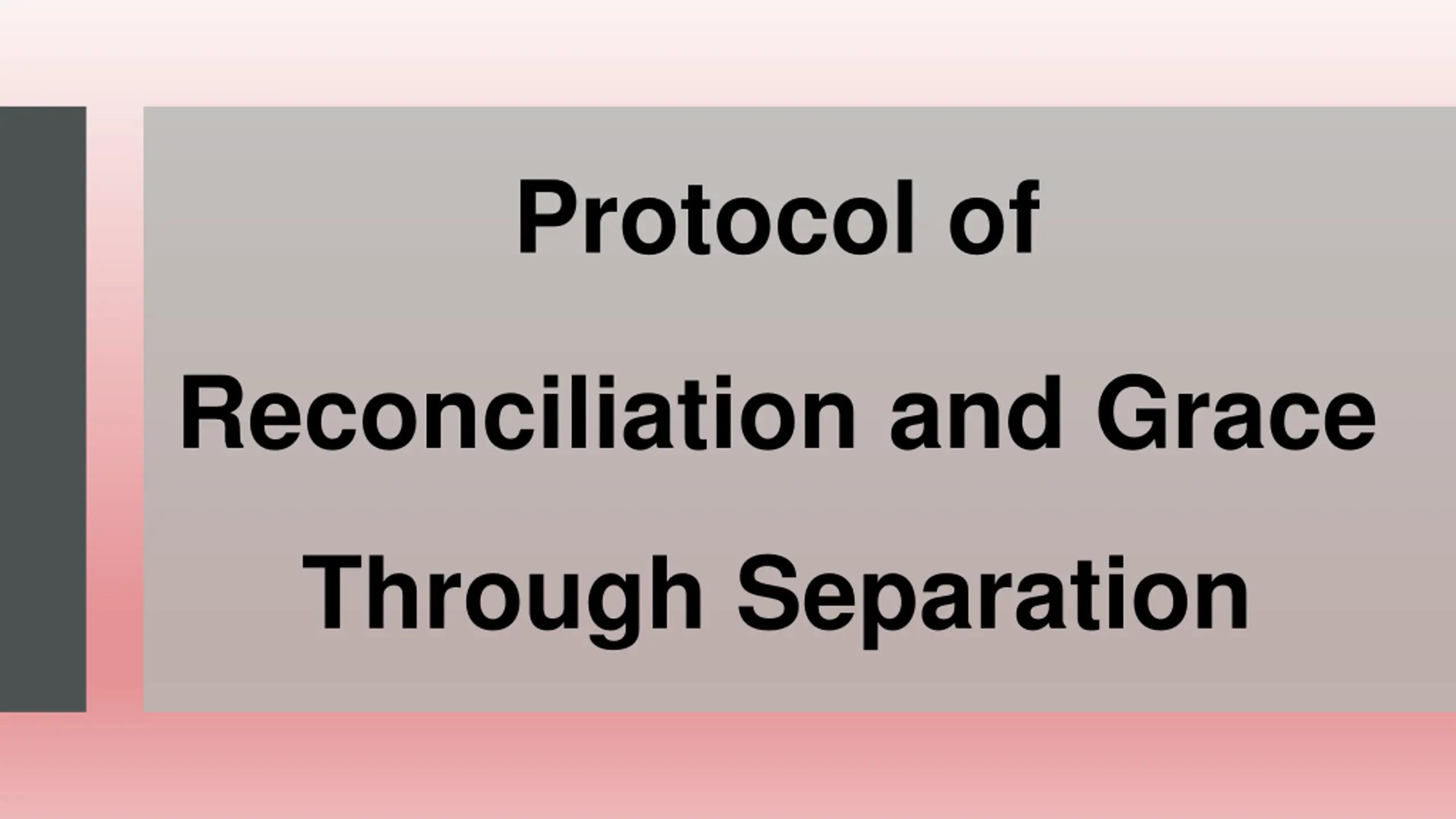 Protocol of Reconciliation and Grace Through Separation